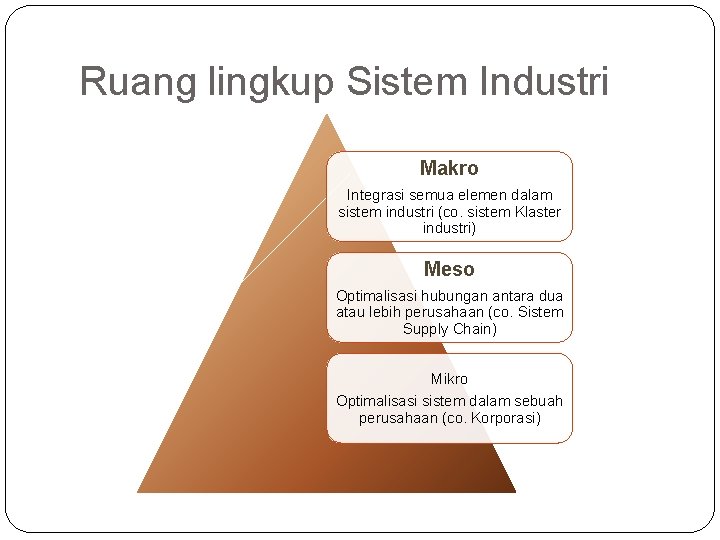 Ruang lingkup Sistem Industri

Makro
Integrasi semua elemen dalam sistem industri (co. sistem Klaster industri)

Meso
Optimalisasi hubungan antara dua atau lebih perusahaan (co. Sistem Supply Chain)

Mikro
Optimalisasi sistem dalam sebuah perusahaan (co. Korporasi)